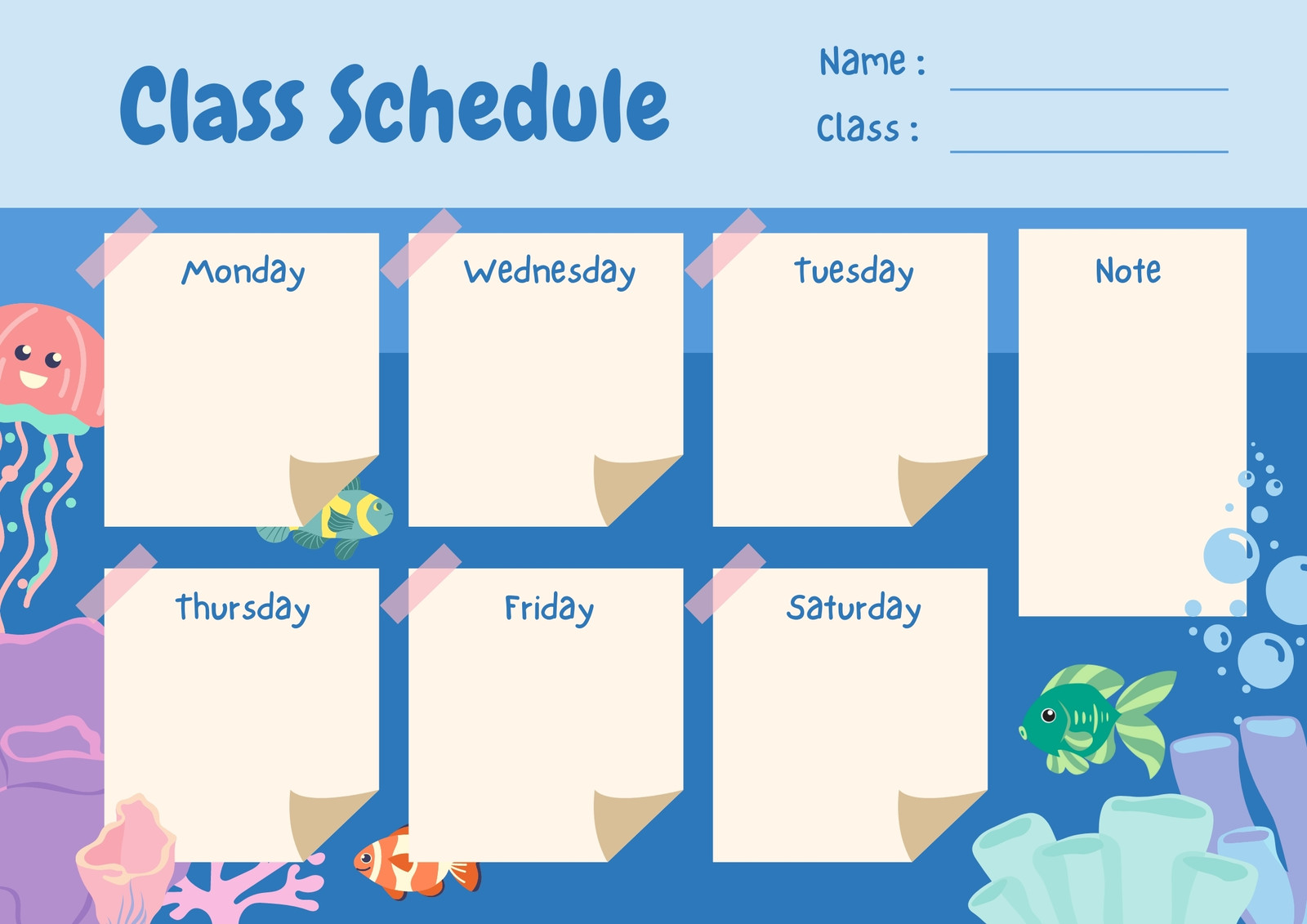 Class Schedule

Name :

Class :

Monday

Wednesday

Tuesday

Note

Thursday

Friday

Saturday